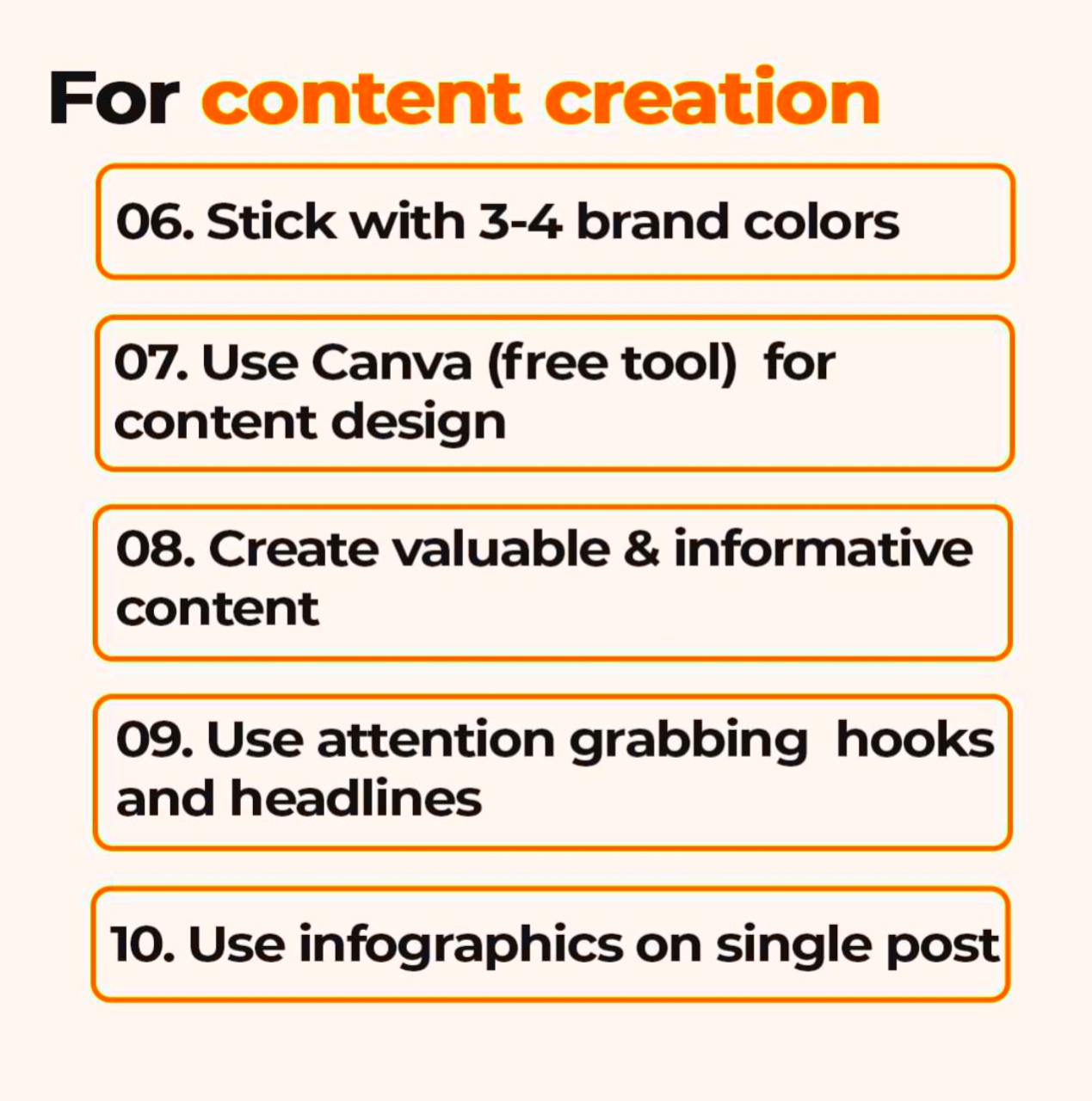 For content creation

06. Stick with 3-4 brand colors

07. Use Canva (free tool) for content design

08. Create valuable & informative content

09. Use attention grabbing hooks and headlines

10. Use infographics on single post